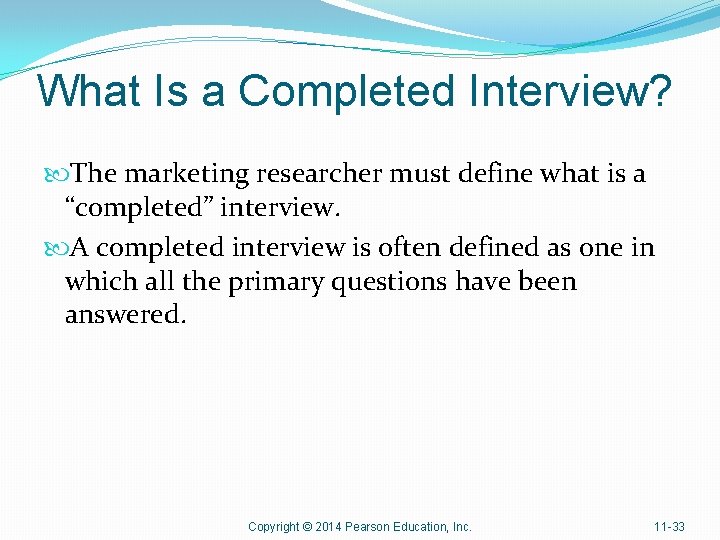 What Is a Completed Interview?

The marketing researcher must define what is a “completed” interview.

A completed interview is often defined as one in which all the primary questions have been answered.

Copyright © 2014 Pearson Education, Inc.

11-33